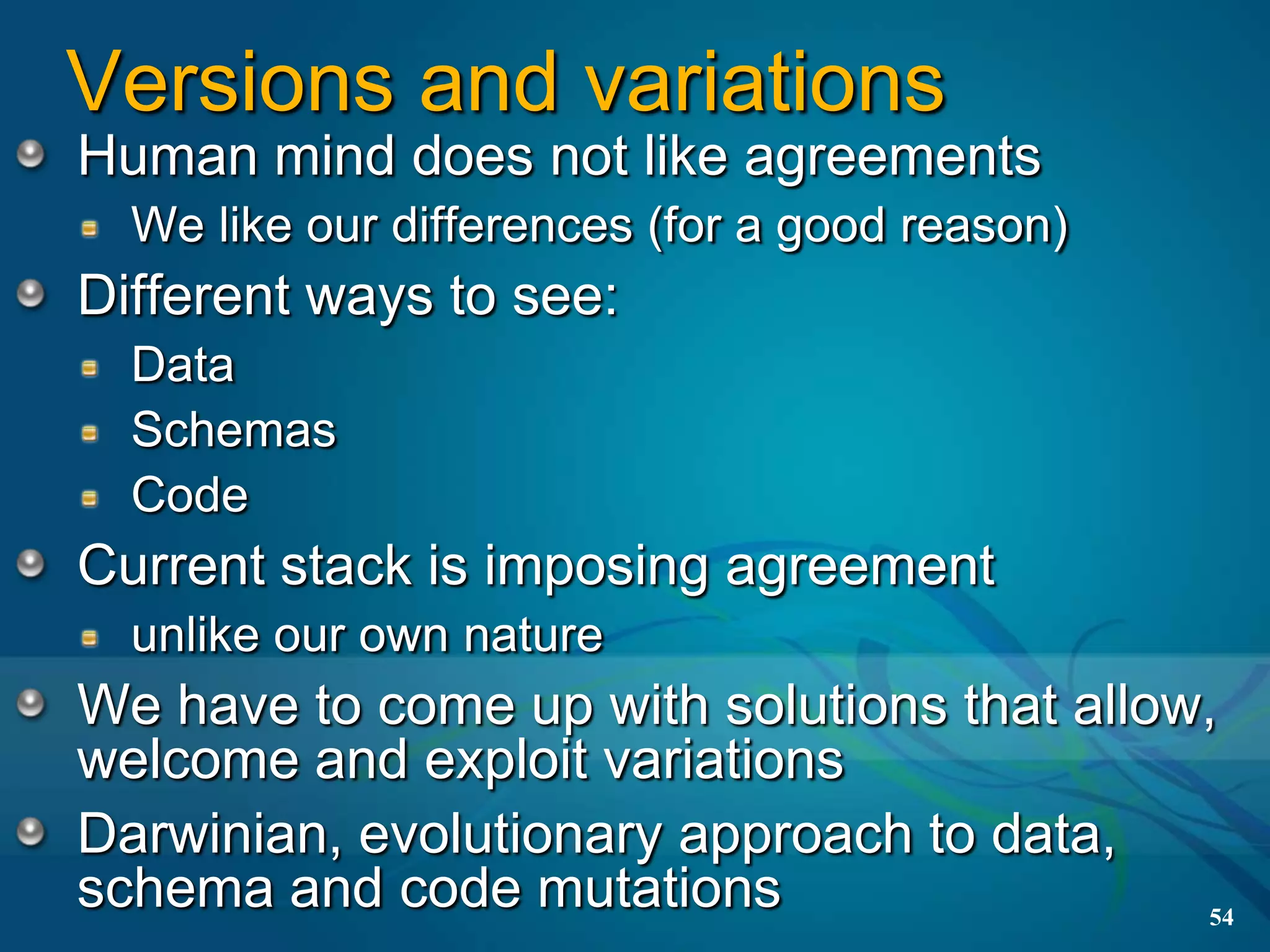 Versions and variations

Human mind does not like agreements

We like our differences (for a good reason)

Different ways to see:

Data

Schemas

Code

Current stack is imposing agreement

unlike our own nature

We have to come up with solutions that allow, welcome and exploit variations

Darwinian, evolutionary approach to data, schema and code mutations

54